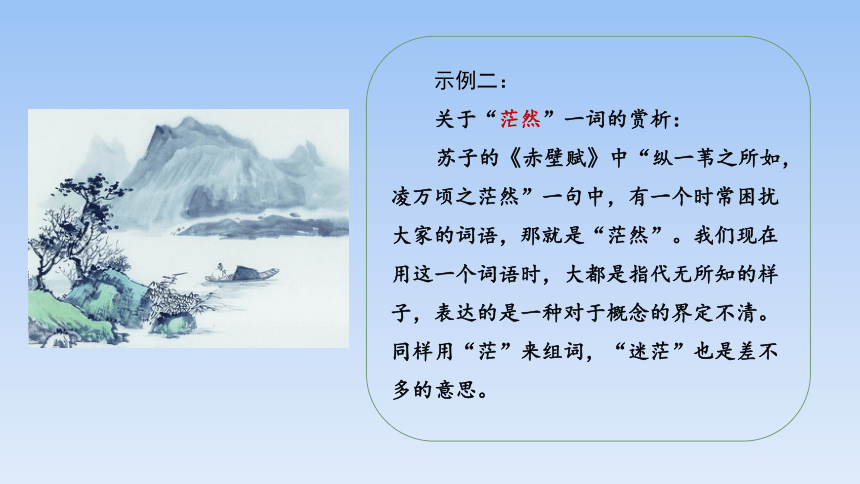 示例二：

关于“茫然”一词的赏析：

苏子的《赤壁赋》中“纵一苇之所如，凌万顷之茫然”一句中，有一个时常困扰大家的词语，那就是“茫然”。我们现在用这一个词语时，大都是指代无所知的样子，表达的是一种对于概念的界定不清。同样用“茫”来组词，“迷茫”也是差不多的意思。